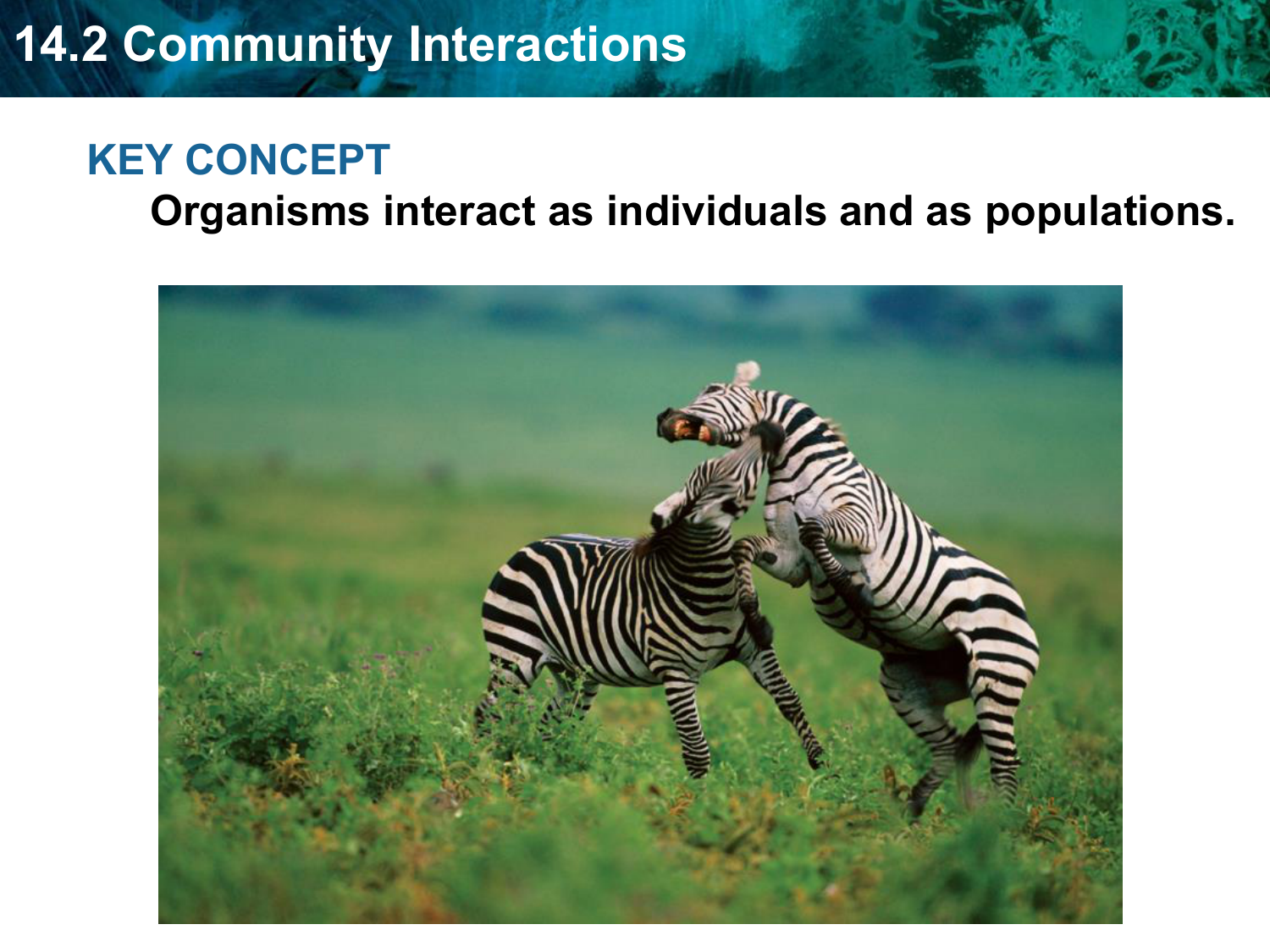 14.2 Community Interactions

KEY CONCEPT

Organisms interact as individuals and as populations.